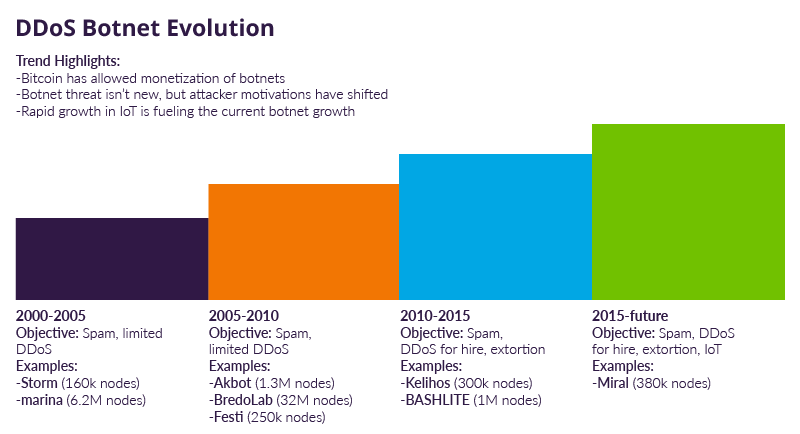 DDoS Botnet Evolution

Trend Highlights:
-Bitcoin has allowed monetization of botnets
-Botnet threat isn't new, but attacker motivations have shifted
-Rapid growth in IoT is fueling the current botnet growth

2000-2005
Objective: Spam, limited DDoS
Examples:
-Storm (160k nodes)
-marina (6.2M nodes)

2005-2010
Objective: Spam, limited DDoS
Examples:
-Akbot (1.3M nodes)
-BredoLab (32M nodes)
-Festi (250k nodes)

2010-2015
Objective: Spam, DDoS for hire, extortion
Examples:
-Kelihos (300k nodes)
-BASHLITE (1M nodes)

2015-future
Objective: Spam, DDoS for hire, extortion, IoT
Examples:
-Miral (380k nodes)